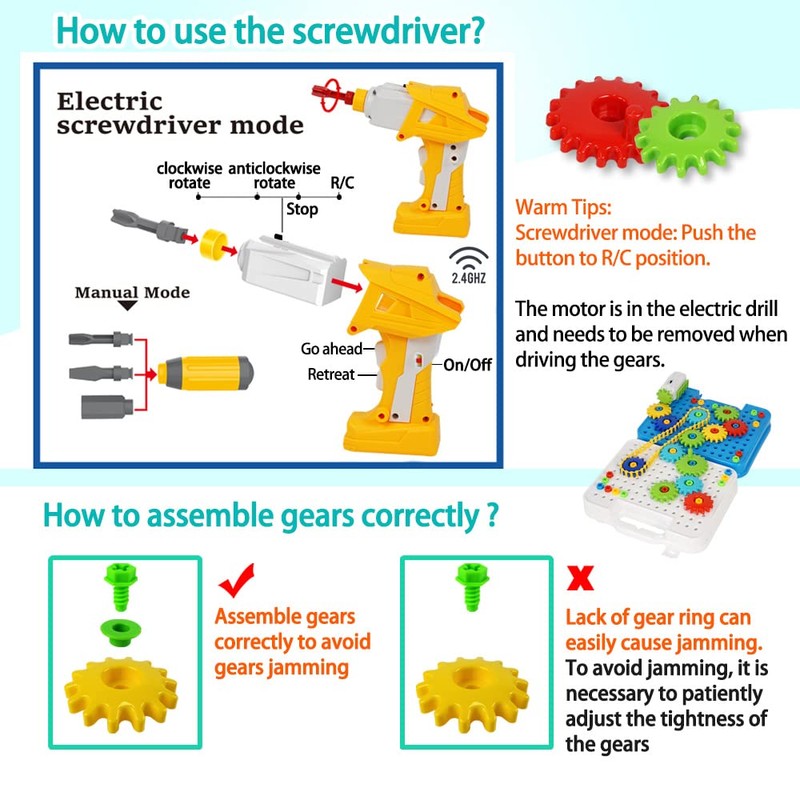 How to use the screwdriver?

Electric screwdriver mode

clockwise rotate
anticlockwise rotate
R/C
Stop

2.4GHZ

Manual Mode

Go ahead
Retreat
On/Off

Warm Tips:
Screwdriver mode: Push the button to R/C position.

The motor is in the electric drill and needs to be removed when driving the gears.

How to assemble gears correctly ?

Assemble gears correctly to avoid gears jamming

X

Lack of gear ring can easily cause jamming.
To avoid jamming, it is necessary to patiently adjust the tightness of the gears